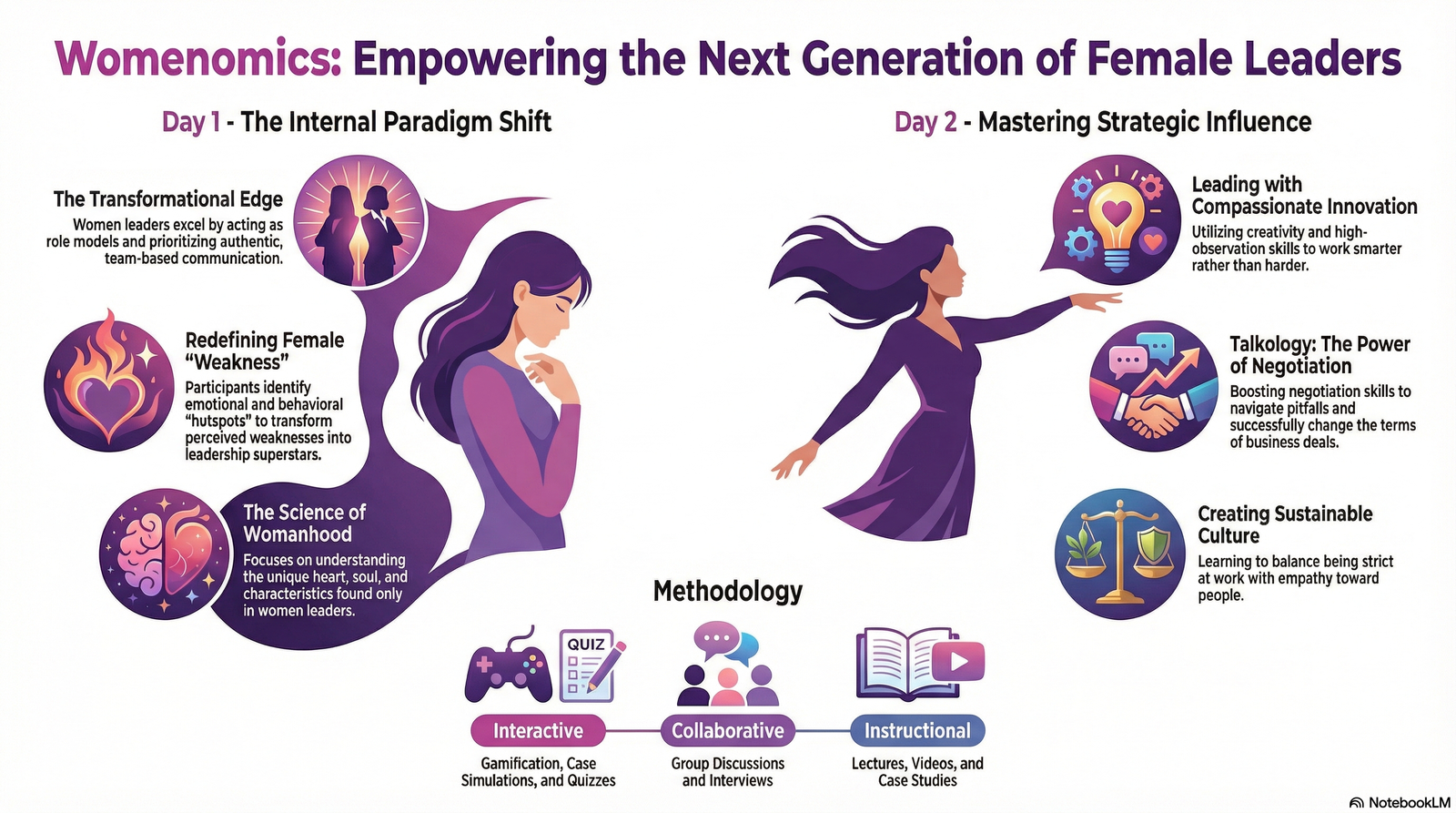 Womenomics: Empowering the Next Generation of Female Leaders

Day 1 - The Internal Paradigm Shift

The Transformational Edge
Women leaders excel by acting as role models and prioritizing authentic, team-based communication.

Redefining Female "Weakness"
Participants identify emotional and behavioral "hutspots" to transform perceived weaknesses into leadership superstars.

The Science of Womanhood
Focuses on understanding the unique heart, soul, and characteristics found only in women leaders.

Day 2 - Mastering Strategic Influence

Leading with Compassionate Innovation
Utilizing creativity and high-observation skills to work smarter rather than harder.

Talkology: The Power of Negotiation
Boosting negotiation skills to navigate pitfalls and successfully change the terms of business deals.

Creating Sustainable Culture
Learning to balance being strict at work with empathy toward people.

Methodology

QUIZ

Interactive
Gamification, Case Simulations, and Quizzes

Collaborative
Group Discussions and Interviews

Instructional
Lectures, Videos, and Case Studies

NotebookLM